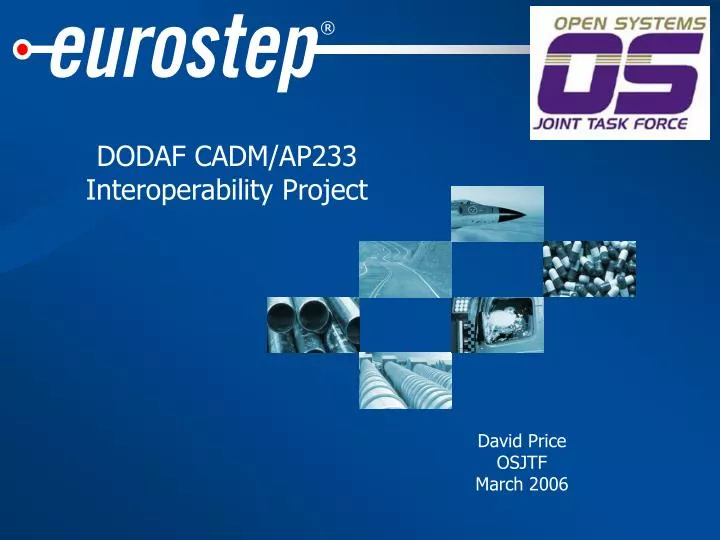 eurostep®

OPEN SYSTEMS
OS
JOINT TASK FORCE

DODAF CADM/AP233
Interoperability Project

David Price
OSJTF
March 2006